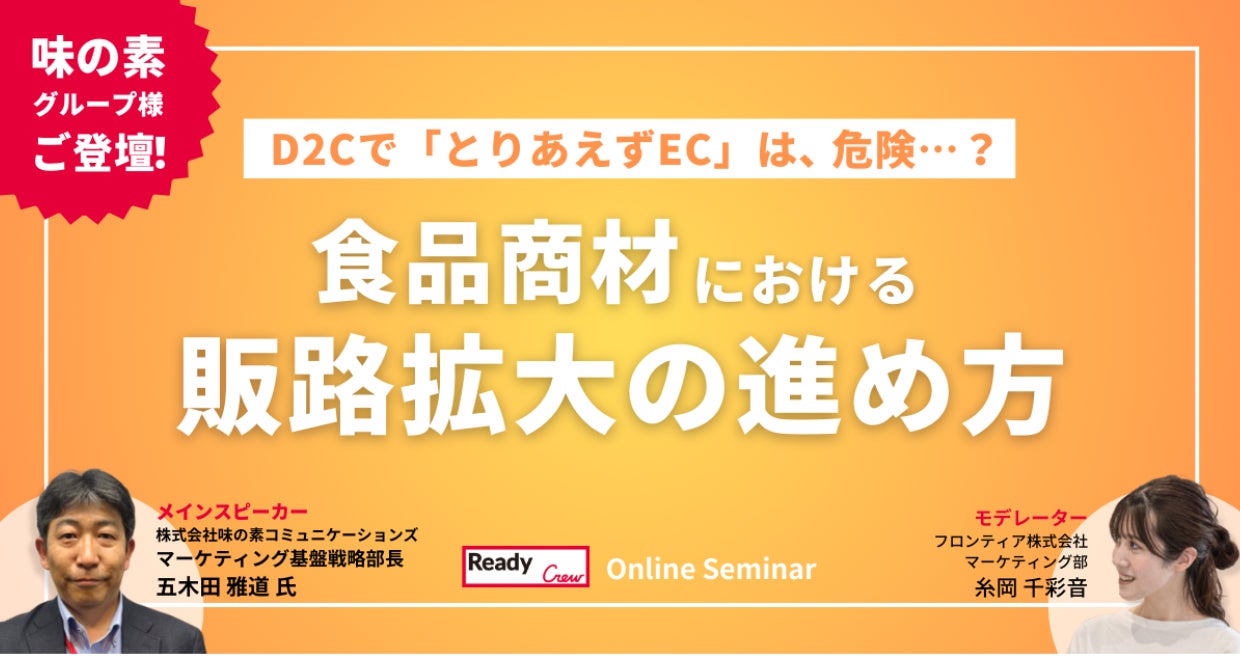 味の素
グループ様
ご登壇!

D2Cで「とりあえずEC」は、危険…？

食品商材における
販路拡大の進め方

メインスピーカー
株式会社味の素コミュニケーションズ
マーケティング基盤戦略部長
五木田 雅道 氏

Ready Crew Online Seminar

モデレーター
フロンティア株式会社
マーケティング部
糸岡 千彩音